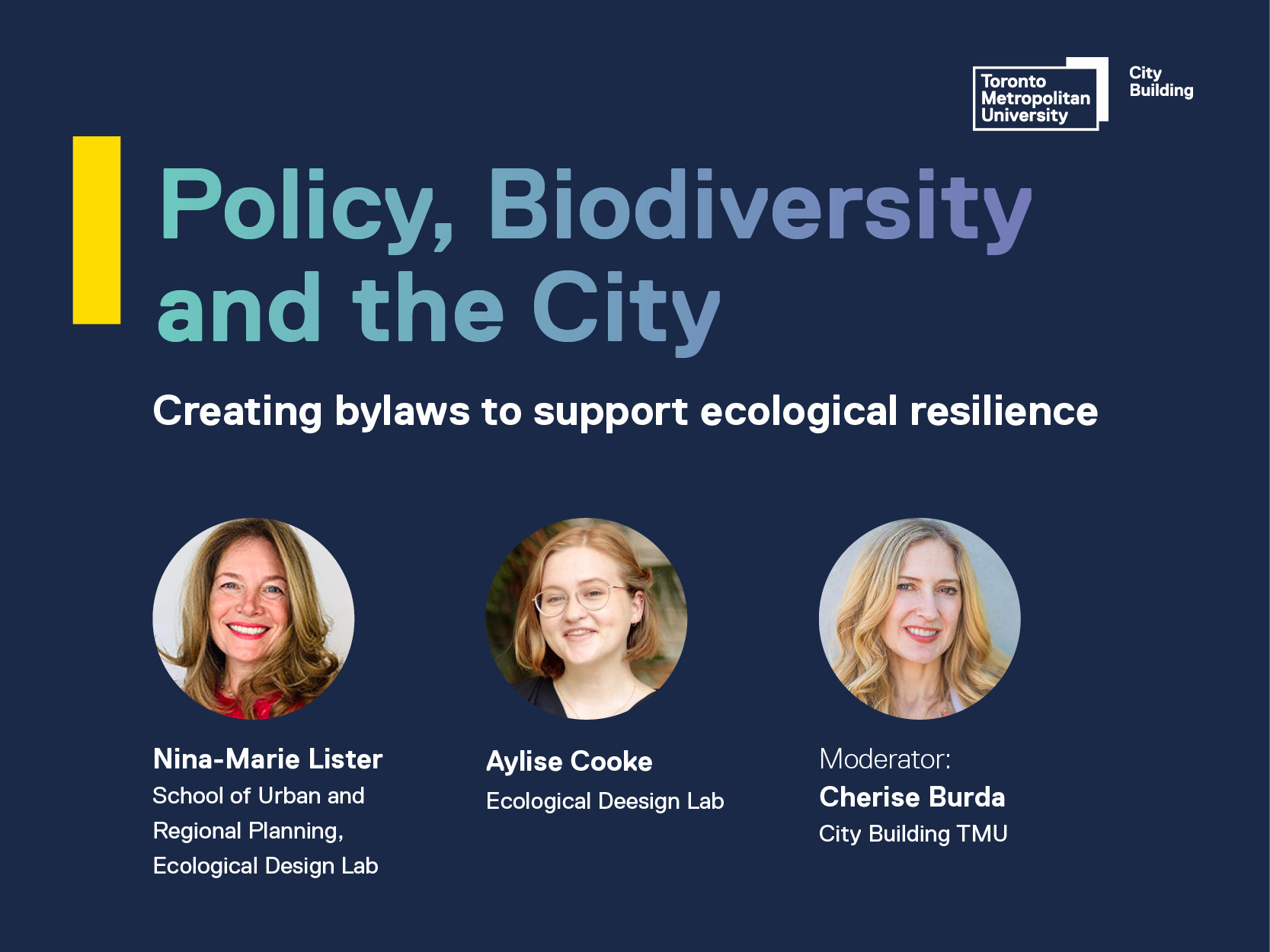 Toronto Metropolitan University

City Building

Policy, Biodiversity and the City

Creating bylaws to support ecological resilience

Nina-Marie Lister
School of Urban and Regional Planning, Ecological Design Lab

Aylise Cooke
Ecological Deesign Lab

Moderator:
Cherise Burda
City Building TMU